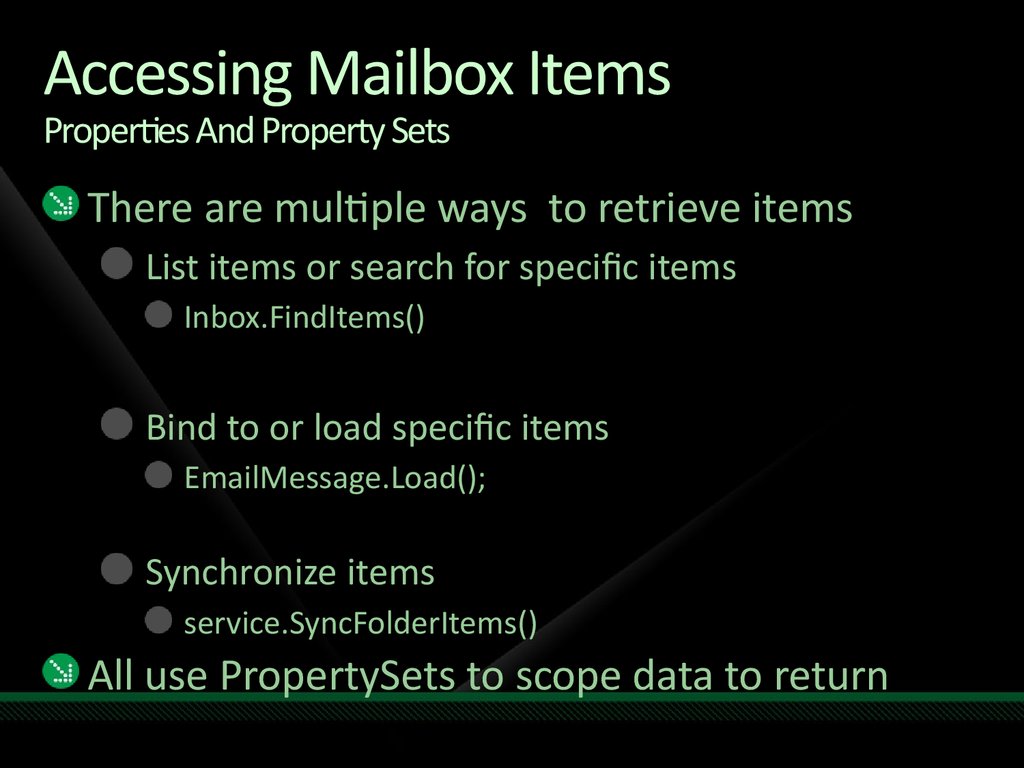 Accessing Mailbox Items
Properties And Property Sets

There are multiple ways to retrieve items

List items or search for specific items

Inbox.FindItems()

Bind to or load specific items

EmailMessage.Load();

Synchronize items

service.SyncFolderItems()

All use PropertySets to scope data to return